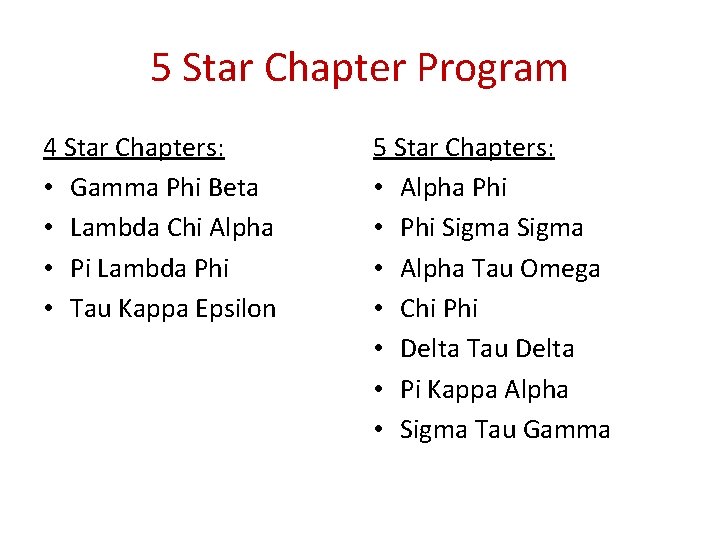 5 Star Chapter Program

4 Star Chapters:
• Gamma Phi Beta
• Lambda Chi Alpha
• Pi Lambda Phi
• Tau Kappa Epsilon

5 Star Chapters:
• Alpha Phi
• Phi Sigma Sigma
• Alpha Tau Omega
• Chi Phi
• Delta Tau Delta
• Pi Kappa Alpha
• Sigma Tau Gamma